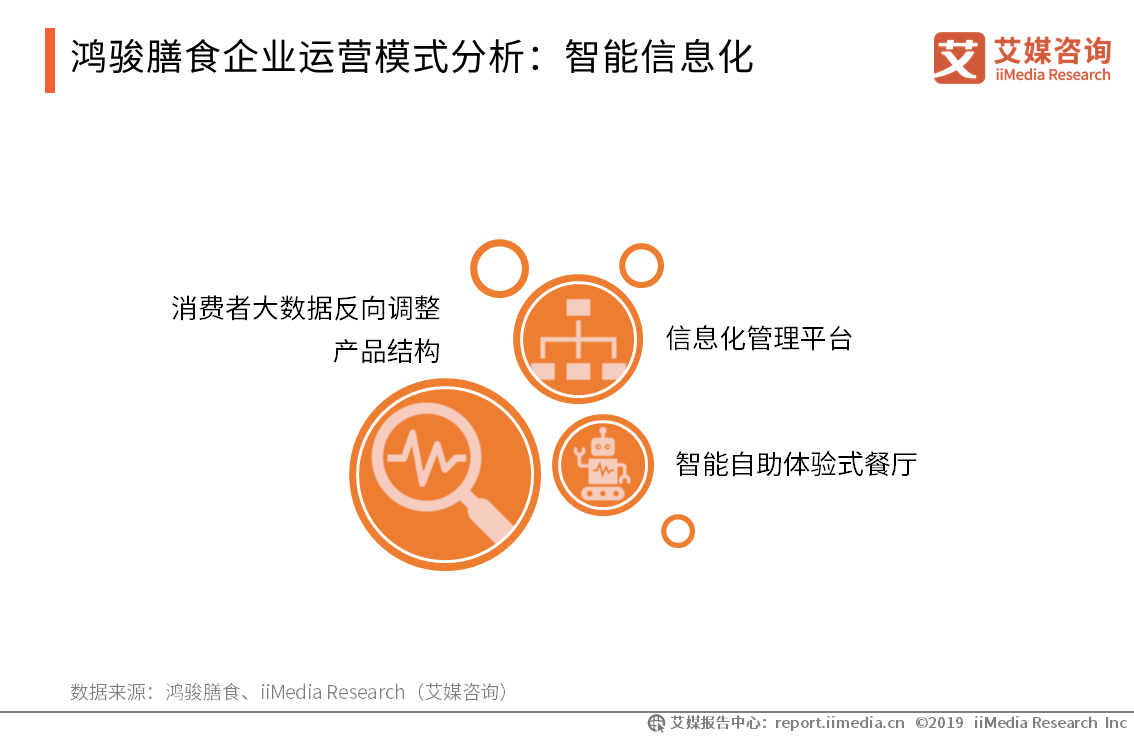 鸿骏膳食企业运营模式分析：智能信息化

艾 艾媒咨询 iiMedia Research

消费者大数据反向调整产品结构

信息化管理平台

智能自助体验式餐厅

数据来源：鸿骏膳食、iiMedia Research（艾媒咨询）

艾媒报告中心：report.iimedia.cn ©2019 iiMedia Research Inc